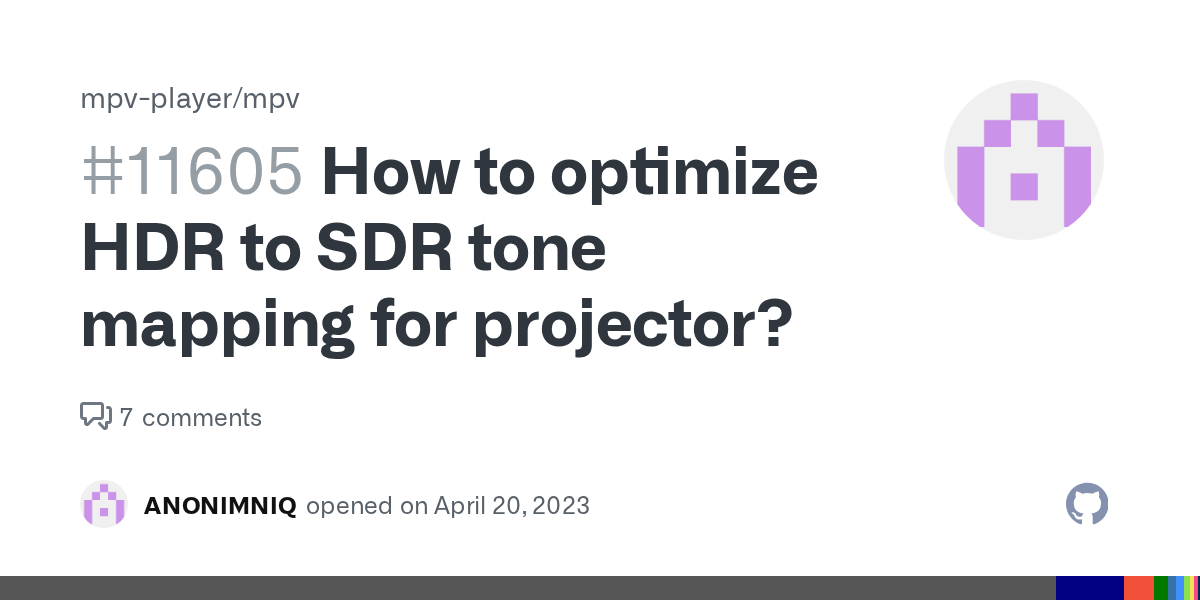 mpv-player/mpv

#11605 How to optimize HDR to SDR tone mapping for projector?

7 comments

ANONIMNIQ opened on April 20, 2023